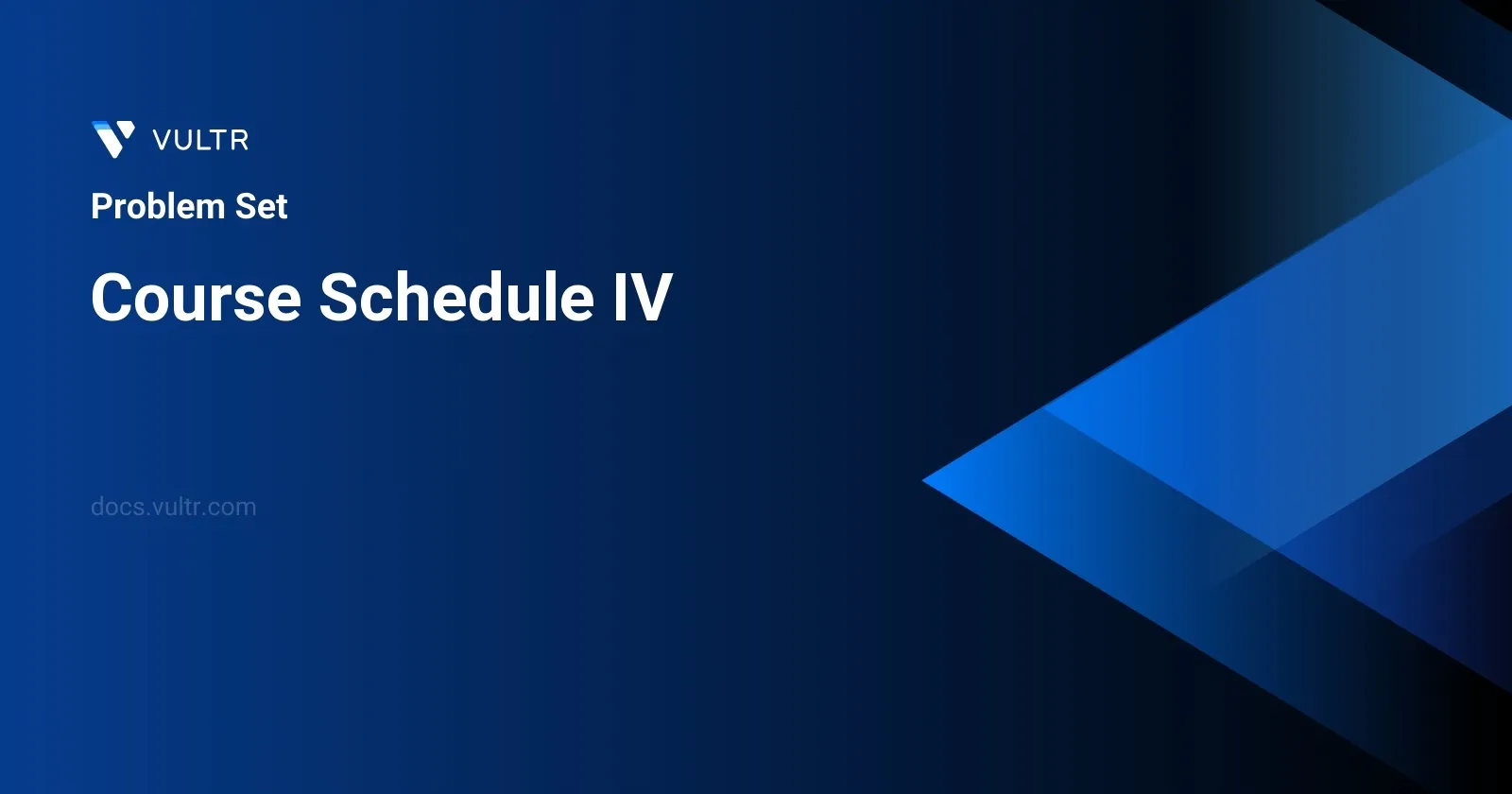 VULTR

Problem Set

Course Schedule IV

docs.vultr.com